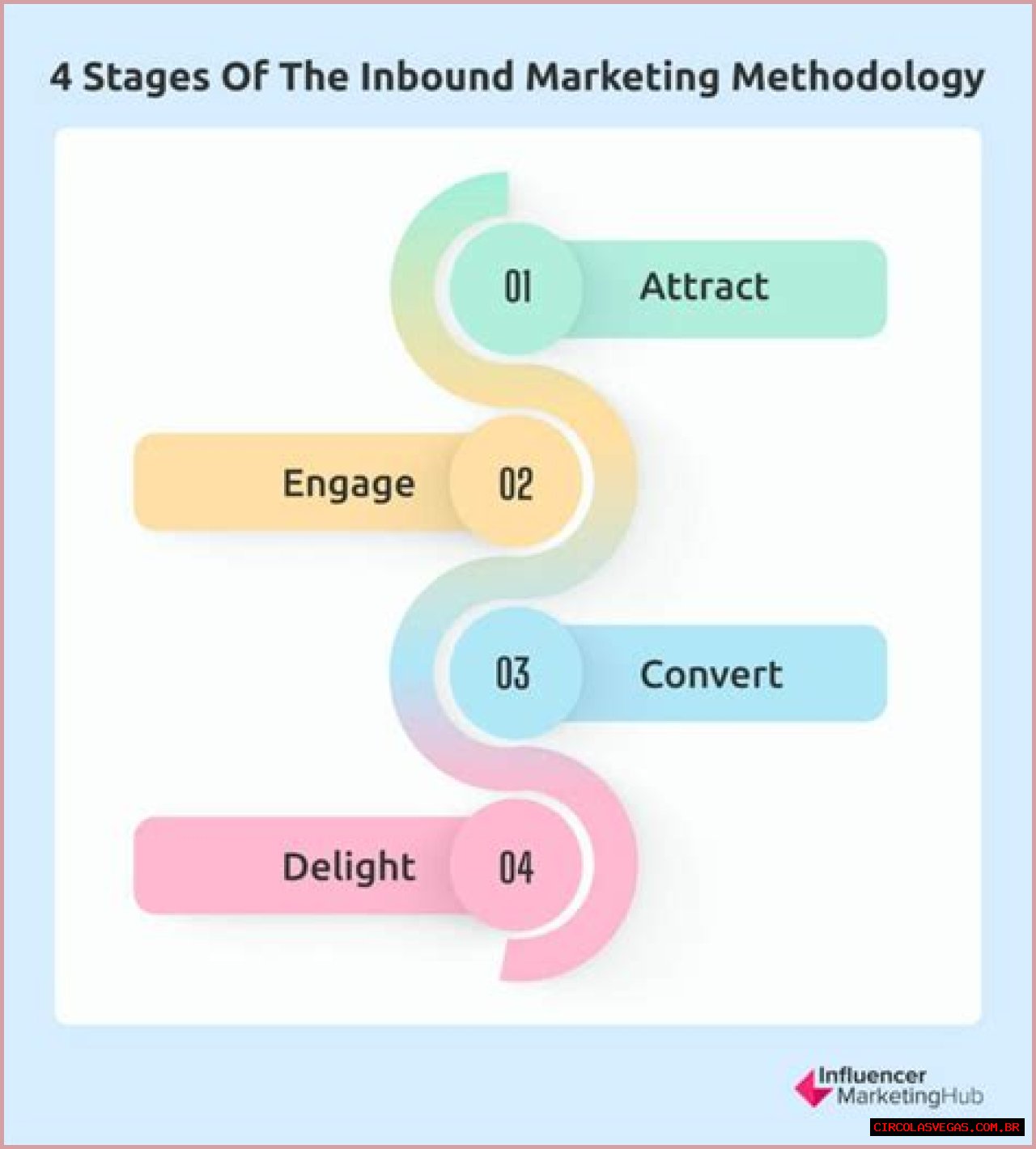 4 Stages Of The Inbound Marketing Methodology

01 Attract

Engage 02

03 Convert

Delight 04

Influencer MarketingHub

CIRCOLASVEGAS.COM.BR